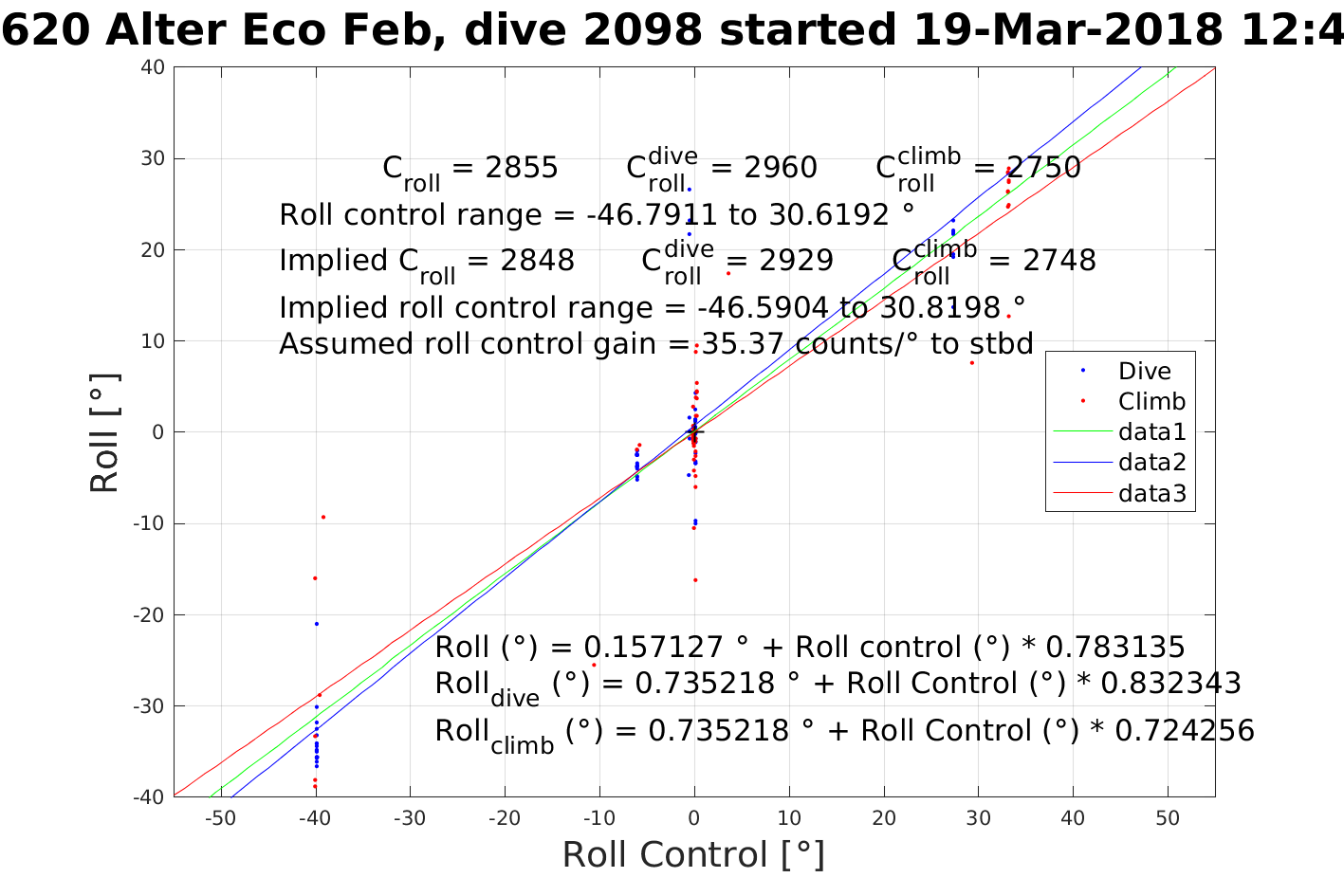 620 Alter Eco Feb, dive 2098 started 19-Mar-2018 12:4

$C_{roll}$ = 2855 $C_{roll}^{dive}$ = 2960 $C_{roll}^{climb}$ = 2750
Roll control range = -46.7911 to 30.6192 °
Implied $C_{roll}$ = 2848 $C_{roll}^{dive}$ = 2929 $C_{roll}^{climb}$ = 2748
Implied roll control range = -46.5904 to 30.8198 °
Assumed roll control gain = 35.37 counts/° to stbd

Dive
Climb
data1
data2
data3

Roll (°) = 0.157127 ° + Roll control (°) * 0.783135
$Roll_{dive}$ (°) = 0.735218 ° + Roll Control (°) * 0.832343
$Roll_{climb}$ (°) = 0.735218 ° + Roll Control (°) * 0.724256

Roll [°]

40
30
20
10
0
-10
-20
-30
-40

-50 -40 -30 -20 -10 0 10 20 30 40 50

Roll Control [°]